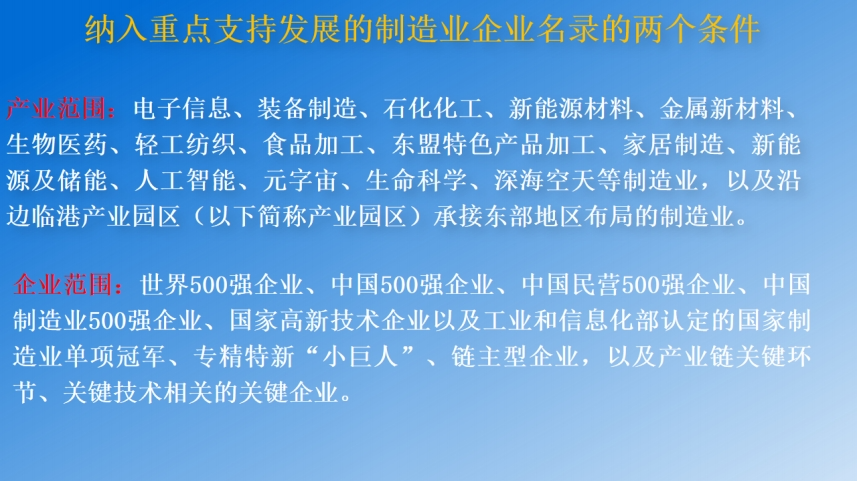 纳入重点支持发展的制造业企业名录的两个条件

产业范围：电子信息、装备制造、石化化工、新能源材料、金属新材料、生物医药、轻工纺织、食品加工、东盟特色产品加工、家居制造、新能源及储能、人工智能、元宇宙、生命科学、深海空天等制造业，以及沿边临港产业园区（以下简称产业园区）承接东部地区布局的制造业。

企业范围：世界500强企业、中国500强企业、中国民营500强企业、中国制造业500强企业、国家高新技术企业以及工业和信息化部认定的国家制造业单项冠军、专精特新“小巨人”、链主型企业，以及产业链关键环节、关键技术相关的关键企业。